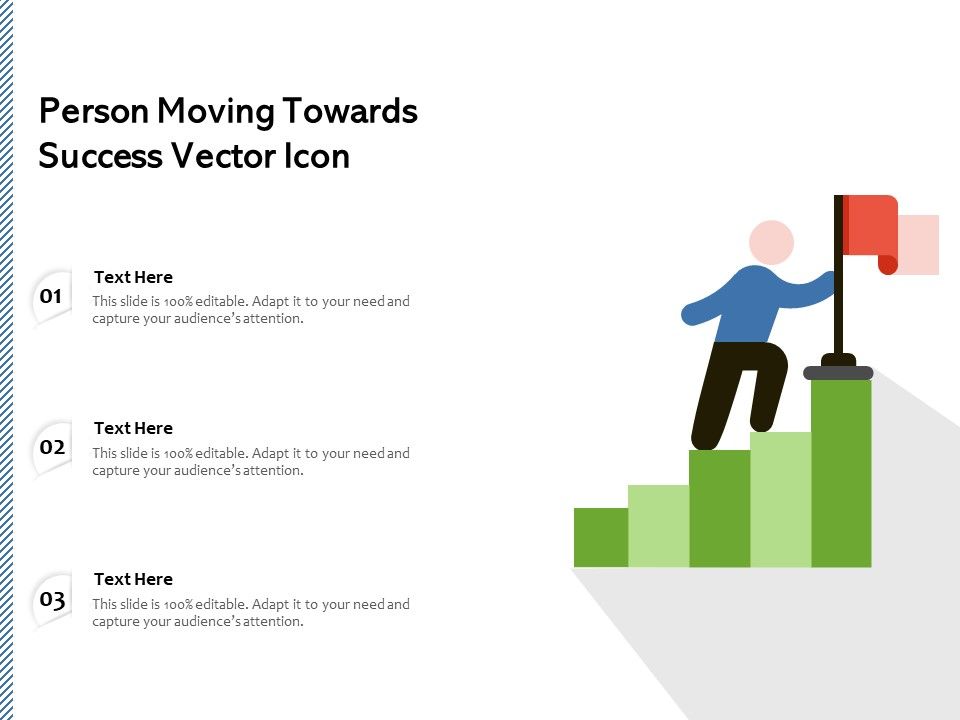 Person Moving Towards Success Vector Icon

01

Text Here

This slide is 100% editable. Adapt it to your need and capture your audience's attention.

02

Text Here

This slide is 100% editable. Adapt it to your need and capture your audience's attention.

03

Text Here

This slide is 100% editable. Adapt it to your need and capture your audience's attention.